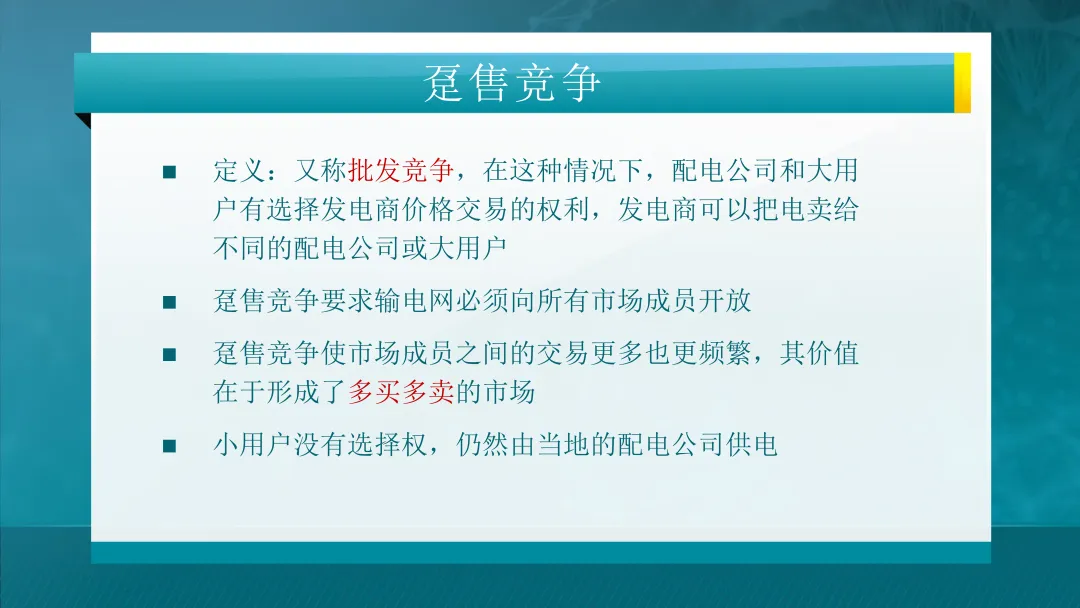 趸售竞争

■ 定义：又称批发竞争，在这种情况下，配电公司和大用户有选择发电商价格交易的权利，发电商可以把电卖给不同的配电公司或大用户

■ 趸售竞争要求输电网必须向所有市场成员开放

■ 趸售竞争使市场成员之间的交易更多也更频繁，其价值在于形成了多买多卖的市场

■ 小用户没有选择权，仍然由当地的配电公司供电